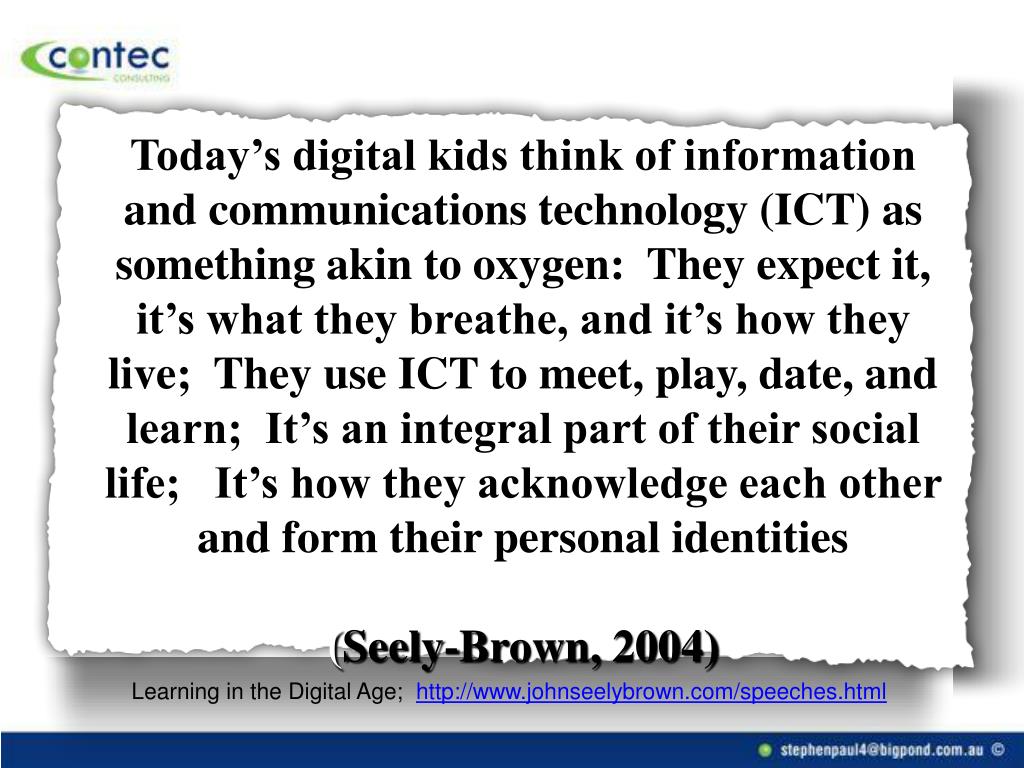 contec
CONSULTING

Today’s digital kids think of information and communications technology (ICT) as something akin to oxygen: They expect it, it’s what they breathe, and it’s how they live; They use ICT to meet, play, date, and learn; It’s an integral part of their social life; It’s how they acknowledge each other and form their personal identities

(Seely-Brown, 2004)

Learning in the Digital Age; http://www.johnseelybrown.com/speeches.html

stephenpaul4@bigpond.com.au ©